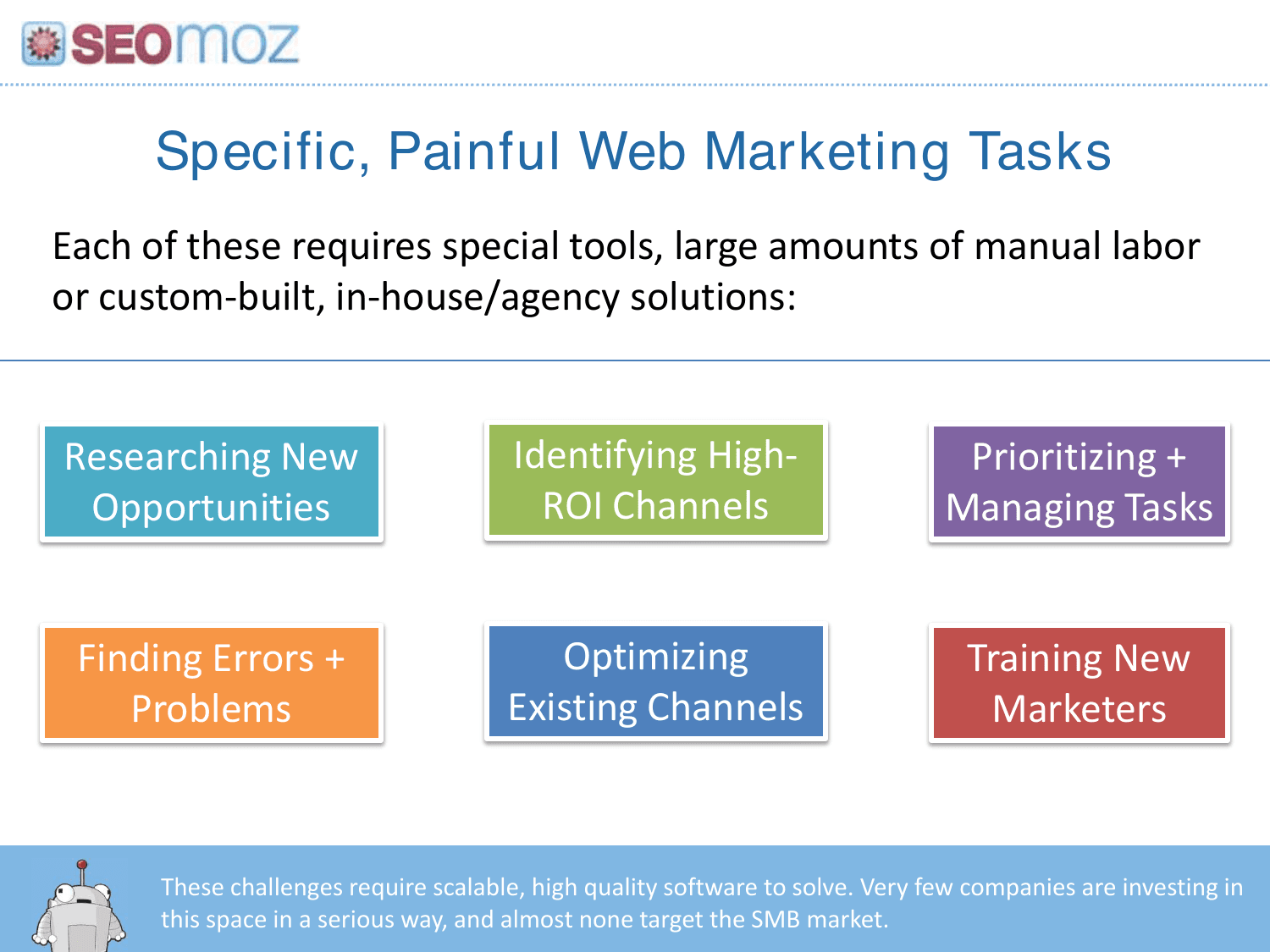 SEOmoz

Specific, Painful Web Marketing Tasks

Each of these requires special tools, large amounts of manual labor or custom-built, in-house/agency solutions:

Researching New Opportunities

Identifying High-ROI Channels

Prioritizing + Managing Tasks

Finding Errors + Problems

Optimizing Existing Channels

Training New Marketers

These challenges require scalable, high quality software to solve. Very few companies are investing in this space in a serious way, and almost none target the SMB market.